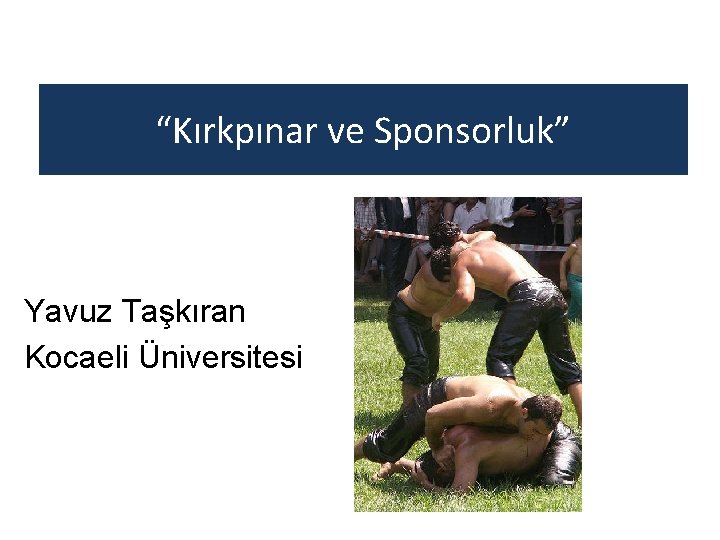 “Kırkpınar ve Sponsorluk”

Yavuz Taşkıran
Kocaeli Üniversitesi